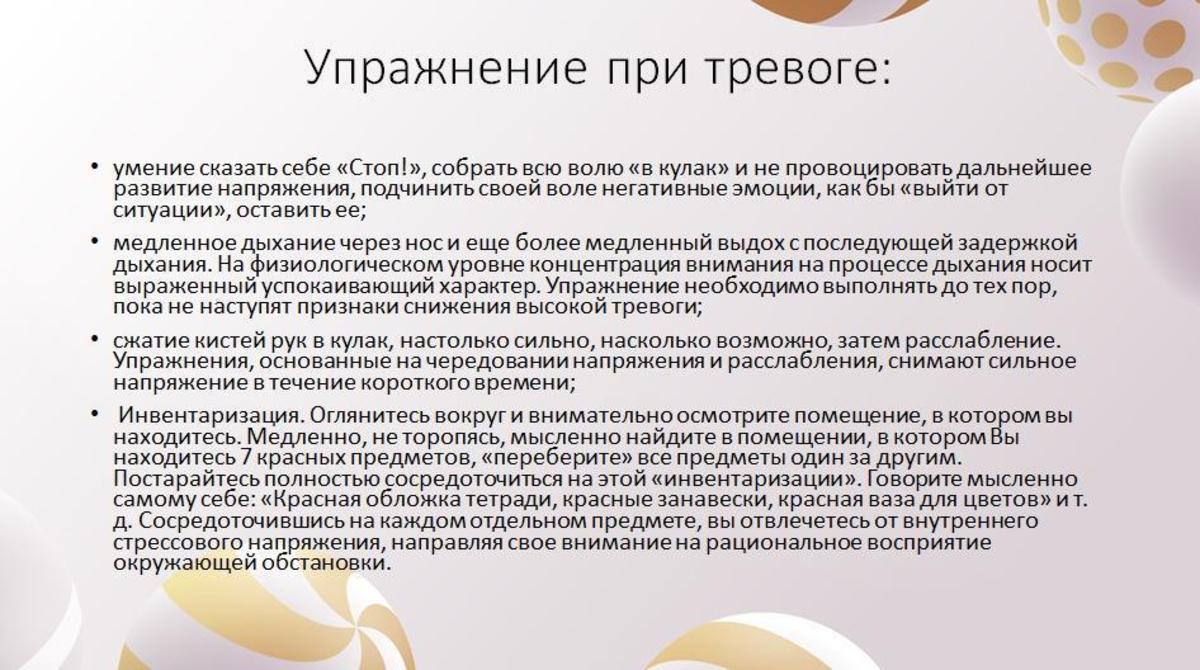 Упражнение при тревоге:

• умение сказать себе «Стоп!», собрать всю волю «в кулак» и не провоцировать дальнейшее развитие напряжения, подчинить своей воле негативные эмоции, как бы «выйти от ситуации», оставить ее;

• медленное дыхание через нос и еще более медленный выдох с последующей задержкой дыхания. На физиологическом уровне концентрация внимания на процессе дыхания носит выраженный успокаивающий характер. Упражнение необходимо выполнять до тех пор, пока не наступят признаки снижения высокой тревоги;

• сжатие кистей рук в кулак, настолько сильно, насколько возможно, затем расслабление. Упражнения, основанные на чередовании напряжения и расслабления, снимают сильное напряжение в течение короткого времени;

• Инвентаризация. Оглянитесь вокруг и внимательно осмотрите помещение, в котором вы находитесь. Медленно, не торопясь, мысленно найдите в помещении, в котором Вы находитесь 7 красных предметов, «переберите» все предметы один за другим. Постарайтесь полностью сосредоточиться на этой «инвентаризации». Говорите мысленно самому себе: «Красная обложка тетради, красные занавески, красная ваза для цветов» и т. д. Сосредоточившись на каждом отдельном предмете, вы отвлечетесь от внутреннего стрессового напряжения, направляя свое внимание на рациональное восприятие окружающей обстановки.